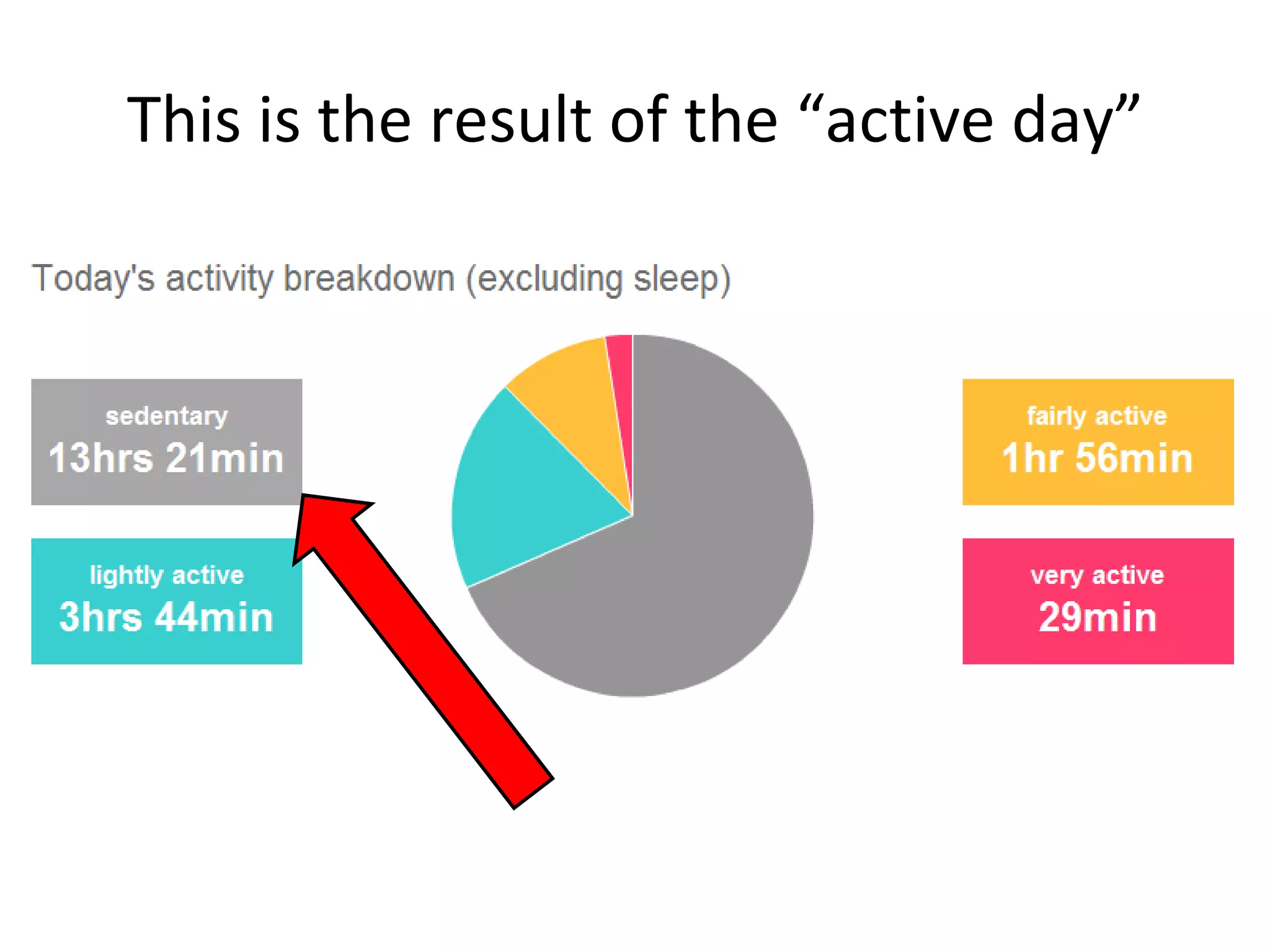 This is the result of the “active day”

Today's activity breakdown (excluding sleep)

sedentary
13hrs 21min

lightly active
3hrs 44min

fairly active
1hr 56min

very active
29min